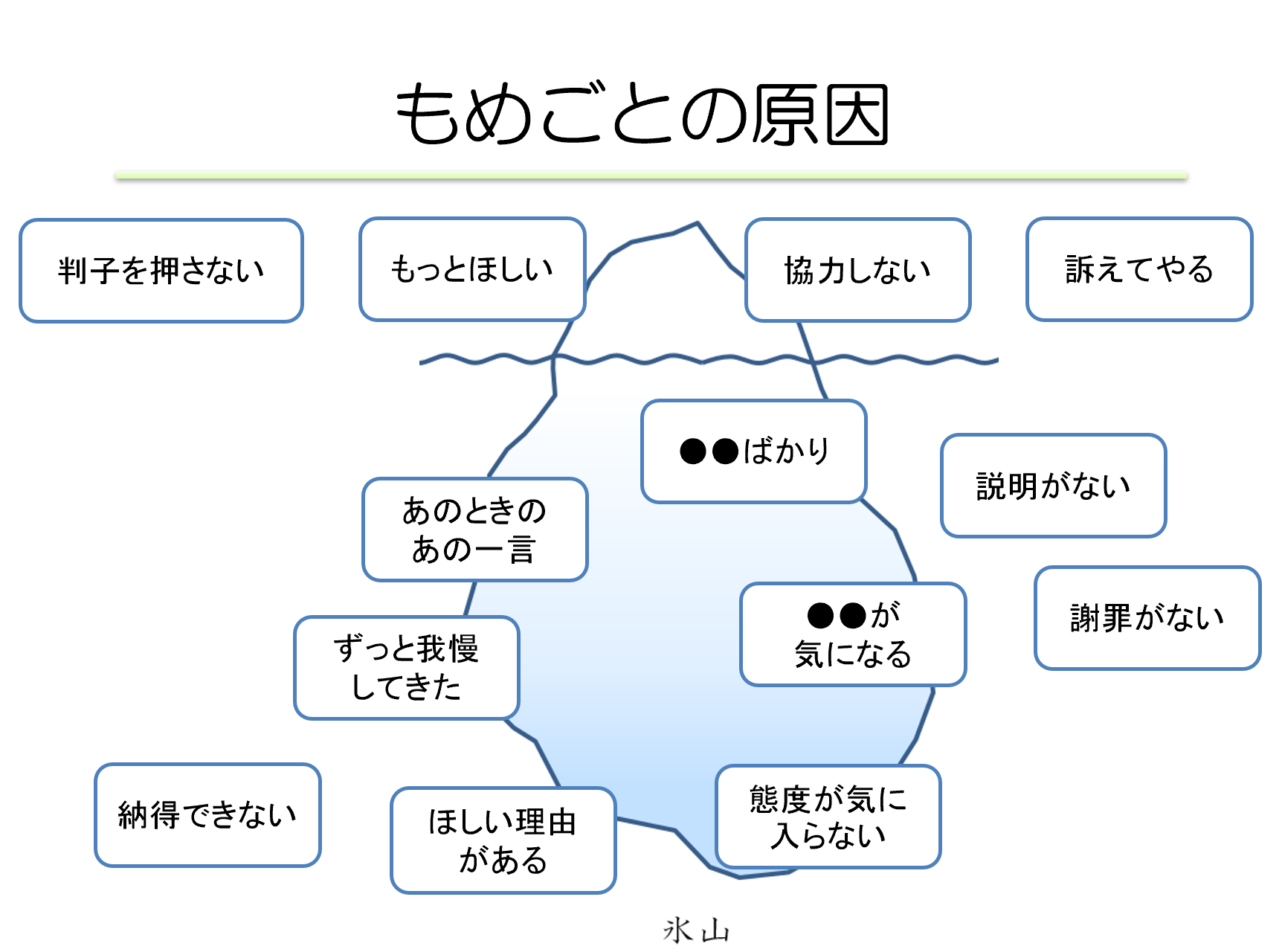 もめごとの原因

判子を押さない

もっとほしい

協力しない

訴えてやる

●●ばかり

説明がない

あのときの
あの一言

●●が
気になる

謝罪がない

ずっと我慢
してきた

納得できない

ほしい理由
がある

態度が気に
入らない

氷山